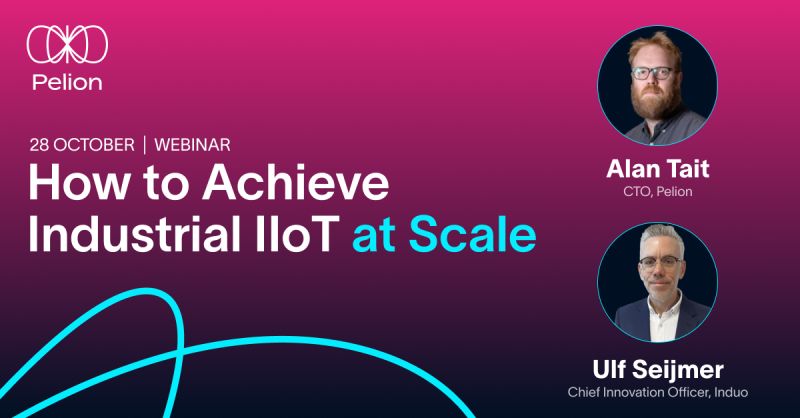 Pelion

28 OCTOBER | WEBINAR

How to Achieve Industrial IIoT at Scale

Alan Tait
CTO, Pelion

Ulf Seijmer
Chief Innovation Officer, Induo